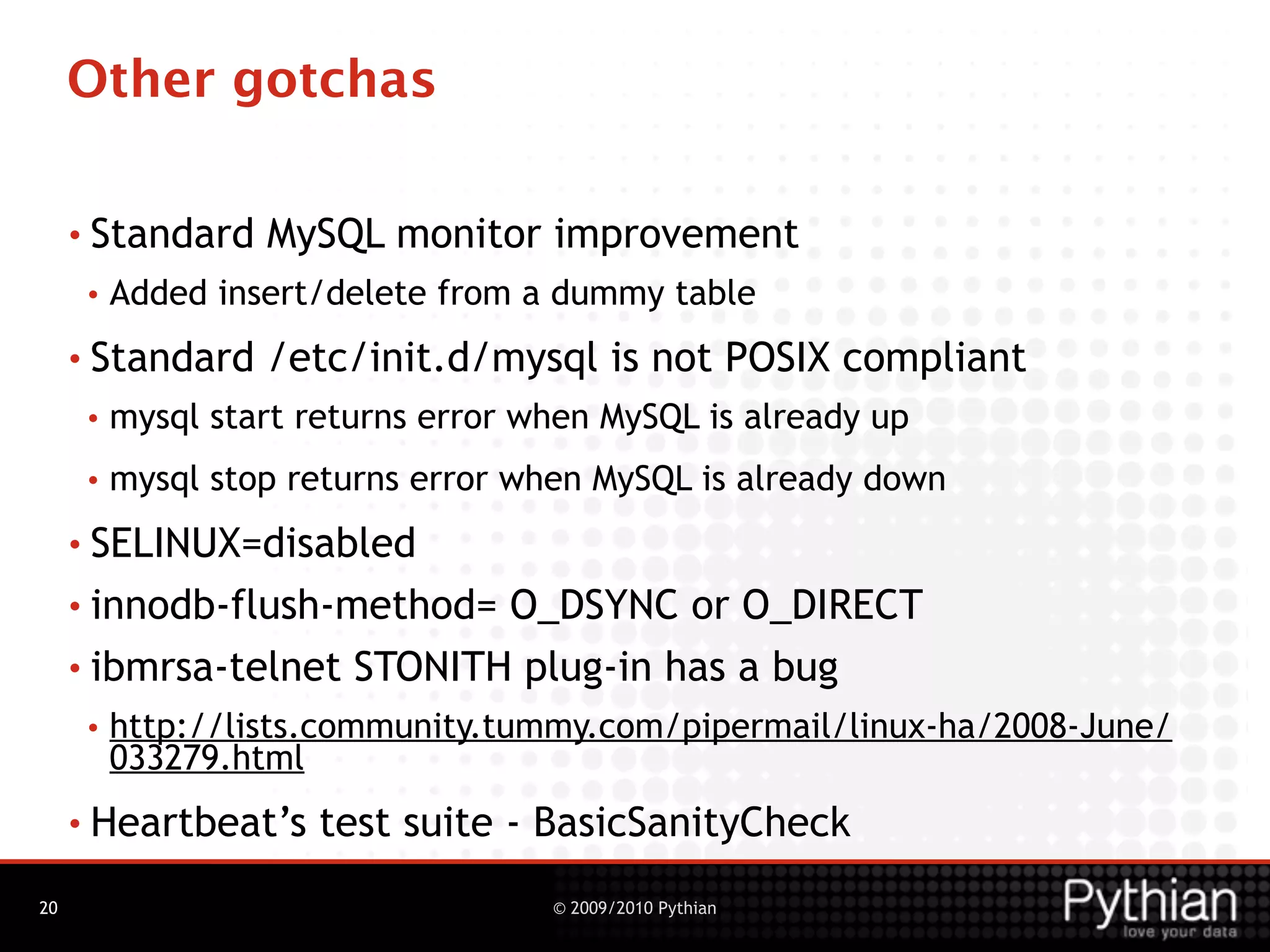 Other gotchas

• Standard MySQL monitor improvement
  • Added insert/delete from a dummy table
• Standard /etc/init.d/mysql is not POSIX compliant
  • mysql start returns error when MySQL is already up
  • mysql stop returns error when MySQL is already down
• SELINUX=disabled
• innodb-flush-method= O_DSYNC or O_DIRECT
• ibmrsa-telnet STONITH plug-in has a bug
  • http://lists.community.tummy.com/pipermail/linux-ha/2008-June/033279.html
• Heartbeat's test suite - BasicSanityCheck

20

© 2009/2010 Pythian

Pythian
love your data